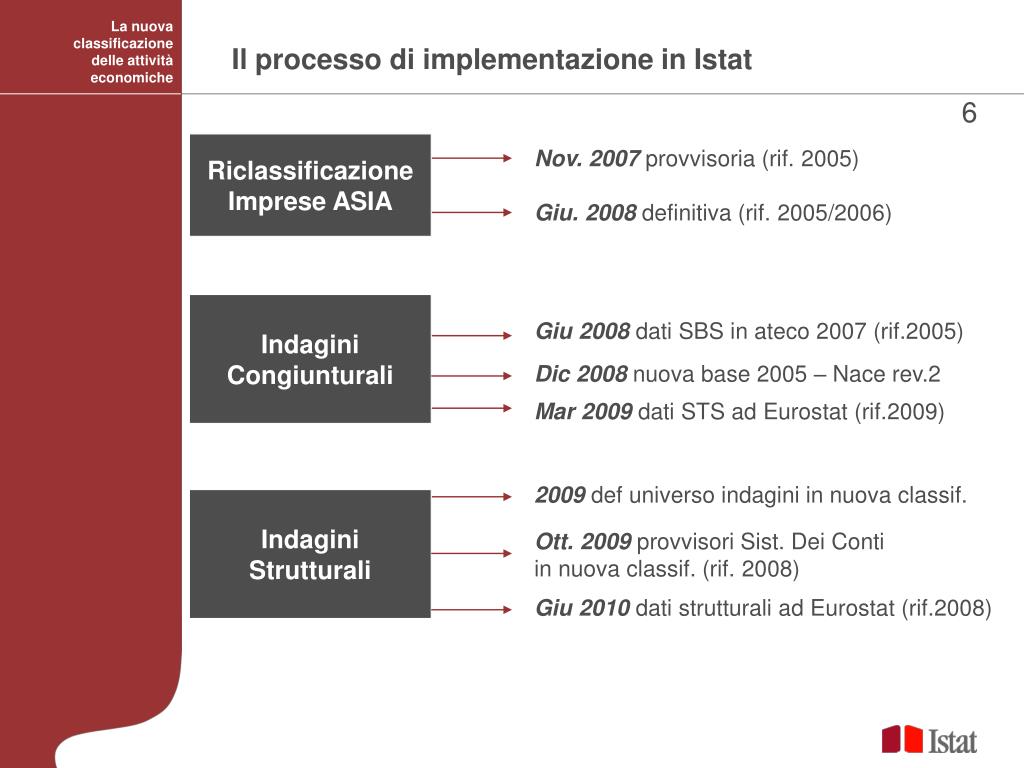 La nuova classificazione delle attività economiche

Il processo di implementazione in Istat

6

Riclassificazione Imprese ASIA

Nov. 2007 provvisoria (rif. 2005)

Giu. 2008 definitiva (rif. 2005/2006)

Indagini Congiunturali

Giu 2008 dati SBS in ateco 2007 (rif.2005)

Dic 2008 nuova base 2005 – Nace rev.2

Mar 2009 dati STS ad Eurostat (rif.2009)

Indagini Strutturali

2009 def universo indagini in nuova classif.

Ott. 2009 provvisori Sist. Dei Conti in nuova classif. (rif. 2008)

Giu 2010 dati strutturali ad Eurostat (rif.2008)

Istat